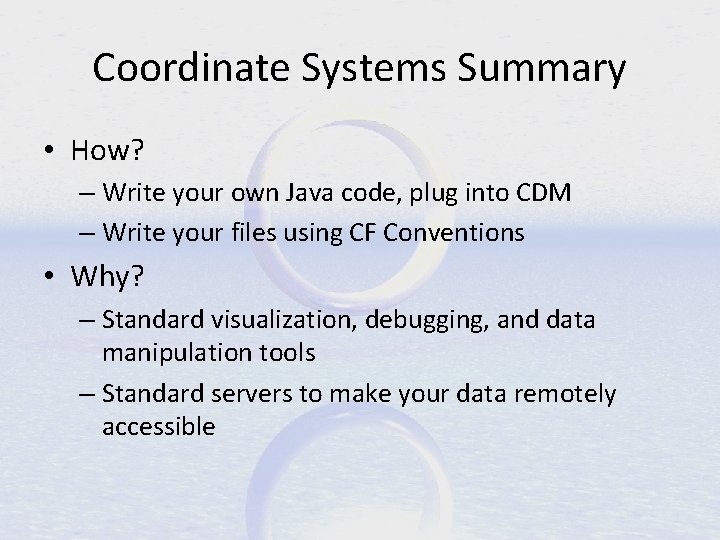 Coordinate Systems Summary

• How?
– Write your own Java code, plug into CDM
– Write your files using CF Conventions

• Why?
– Standard visualization, debugging, and data manipulation tools
– Standard servers to make your data remotely accessible